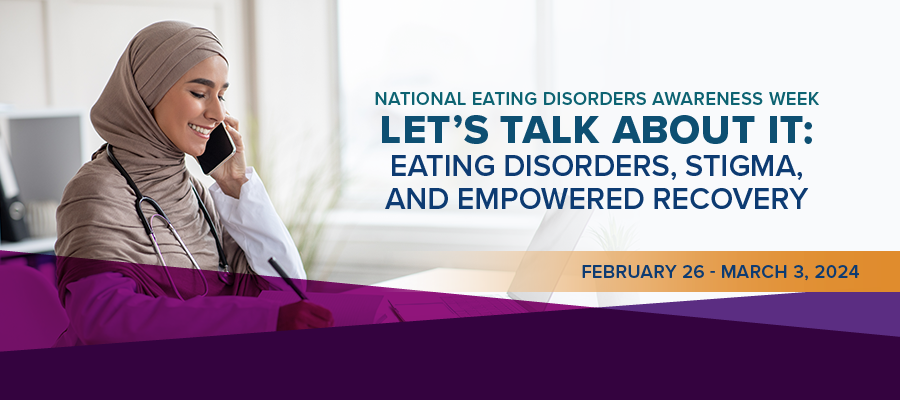 NATIONAL EATING DISORDERS AWARENESS WEEK
LET'S TALK ABOUT IT:
EATING DISORDERS, STIGMA, AND EMPOWERED RECOVERY

FEBRUARY 26 - MARCH 3, 2024